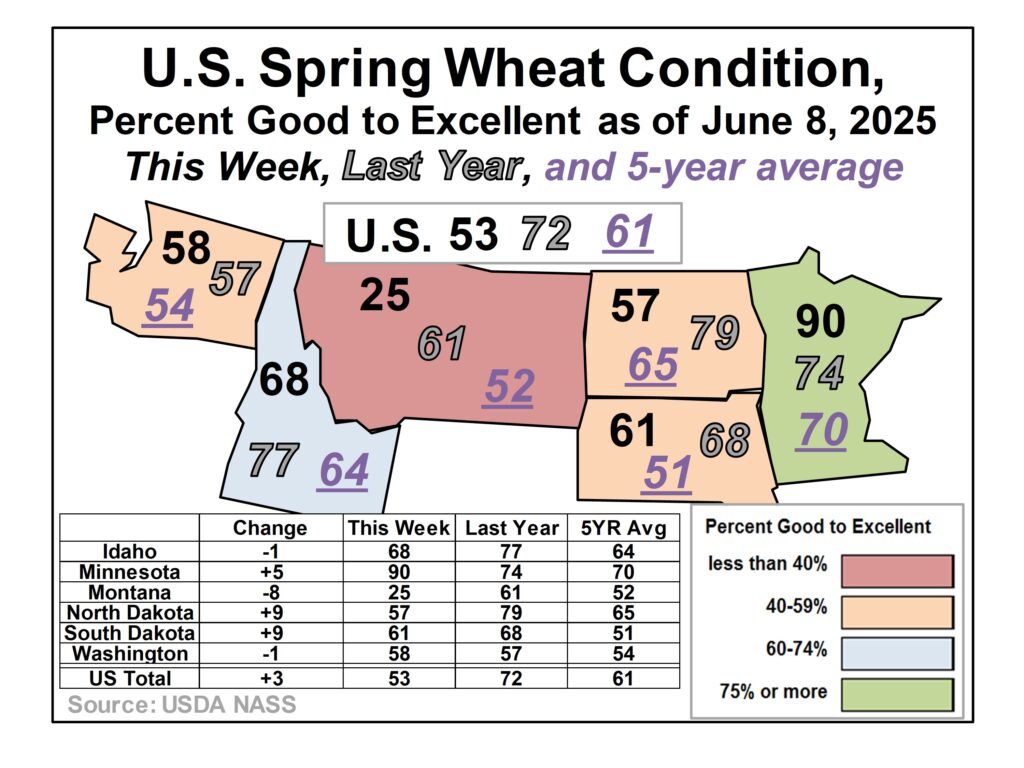 U.S. Spring Wheat Condition,
Percent Good to Excellent as of June 8, 2025
This Week, Last Year, and 5-year average

U.S. 53 72 61

58 57 54

68 77 64

25 61 52

57 79 65

61 68 51

90 74 70

| | Change | This Week | Last Year | 5YR Avg |
|---|---|---|---|---|
| Idaho | -1 | 68 | 77 | 64 |
| Minnesota | +5 | 90 | 74 | 70 |
| Montana | -8 | 25 | 61 | 52 |
| North Dakota | +9 | 57 | 79 | 65 |
| South Dakota | +9 | 61 | 68 | 51 |
| Washington | -1 | 58 | 57 | 54 |
| US Total | +3 | 53 | 72 | 61 |

Source: USDA NASS

Percent Good to Excellent
less than 40%
40-59%
60-74%
75% or more